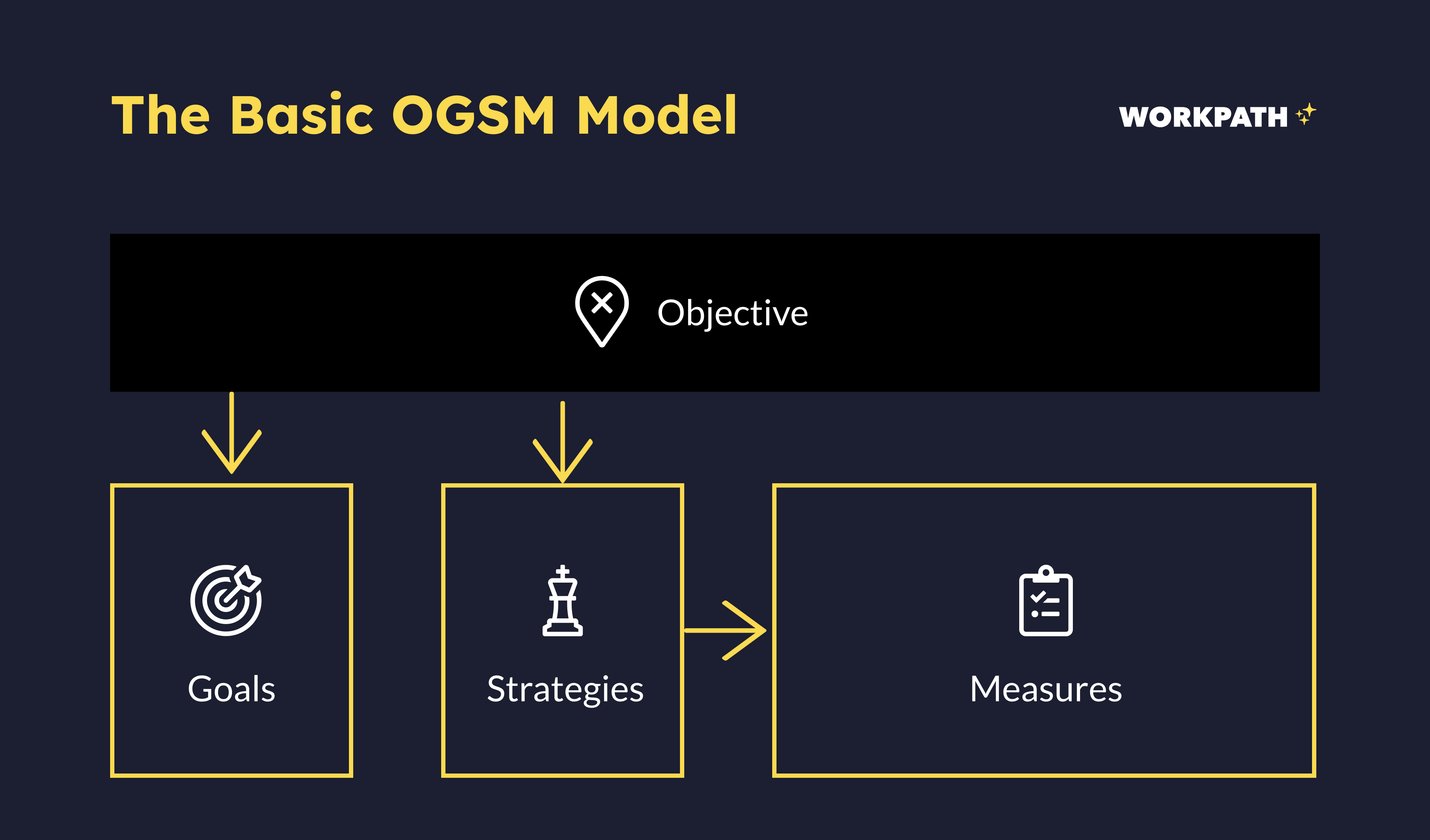 The Basic OGSM Model

WORKPATH

Objective

Goals

Strategies

Measures